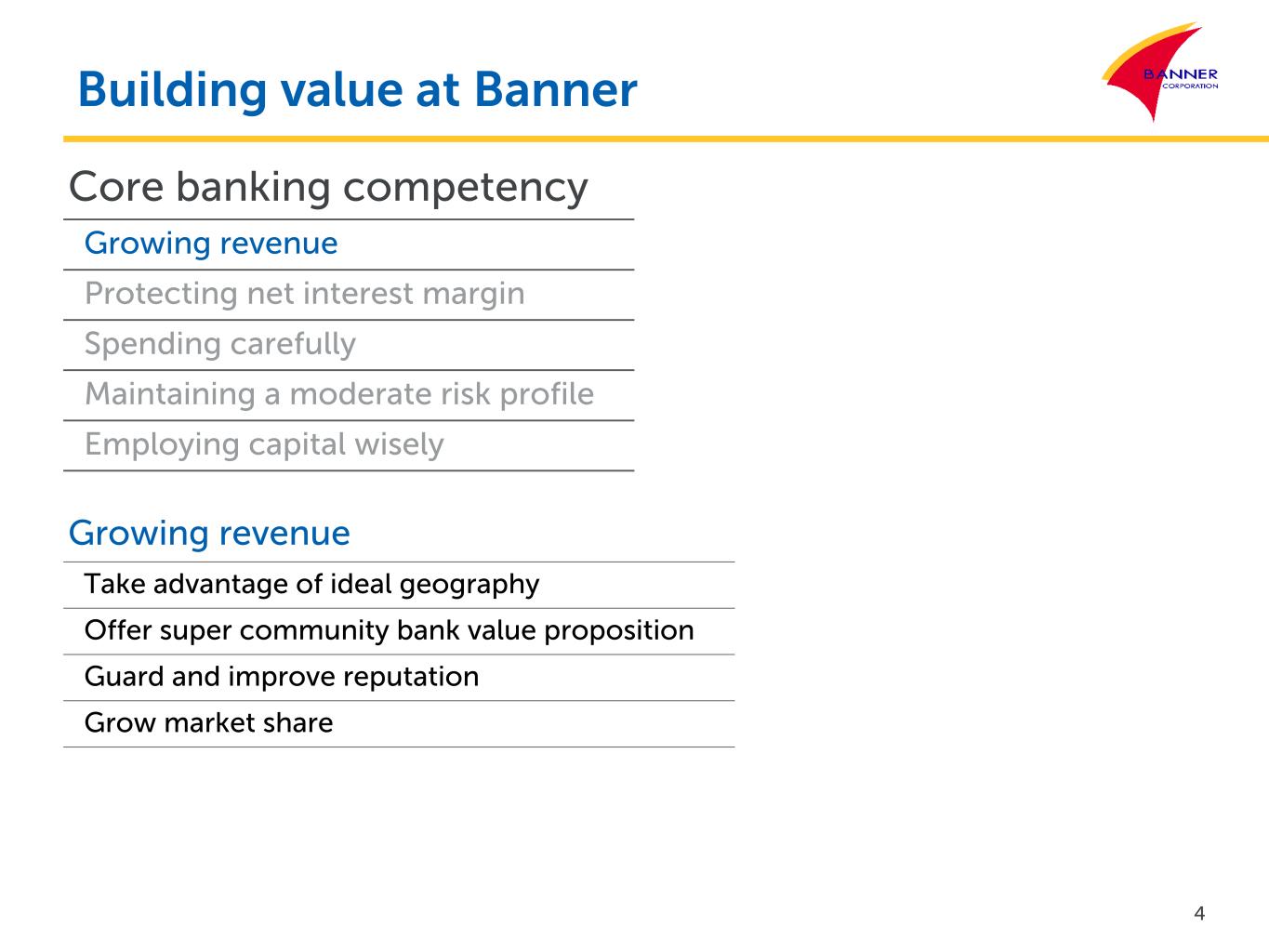 Building value at Banner

BANNER
CORPORATION

Core banking competency

Growing revenue

Protecting net interest margin

Spending carefully

Maintaining a moderate risk profile

Employing capital wisely

Growing revenue

Take advantage of ideal geography

Offer super community bank value proposition

Guard and improve reputation

Grow market share

4